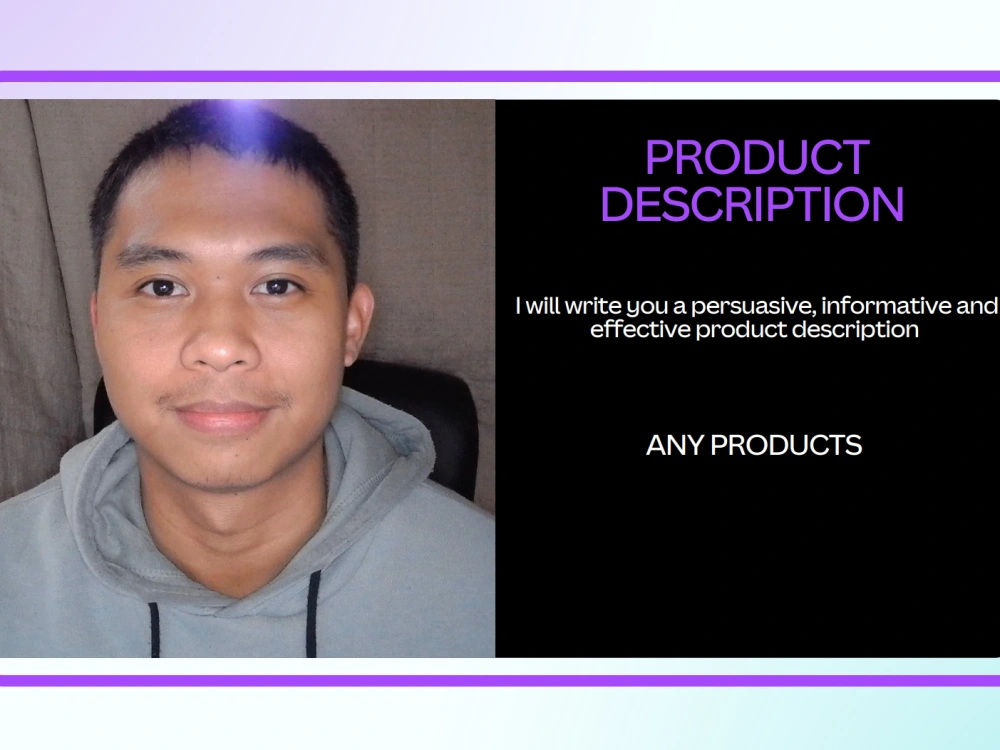 PRODUCT DESCRIPTION

I will write you a persuasive, informative and effective product description

ANY PRODUCTS